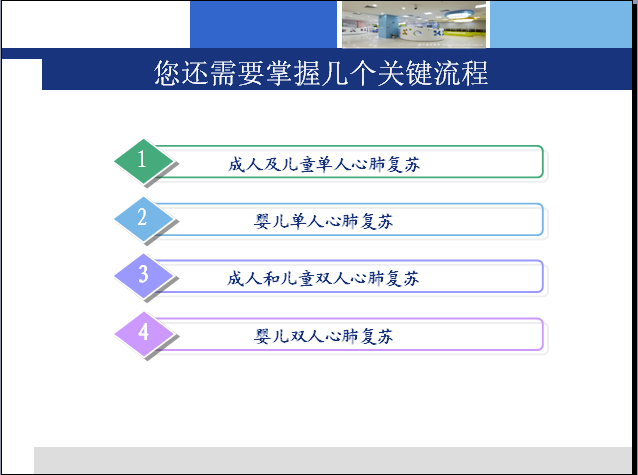 您还需要掌握几个关键流程

1 成人及儿童单人心肺复苏

2 婴儿单人心肺复苏

3 成人和儿童双人心肺复苏

4 婴儿双人心肺复苏